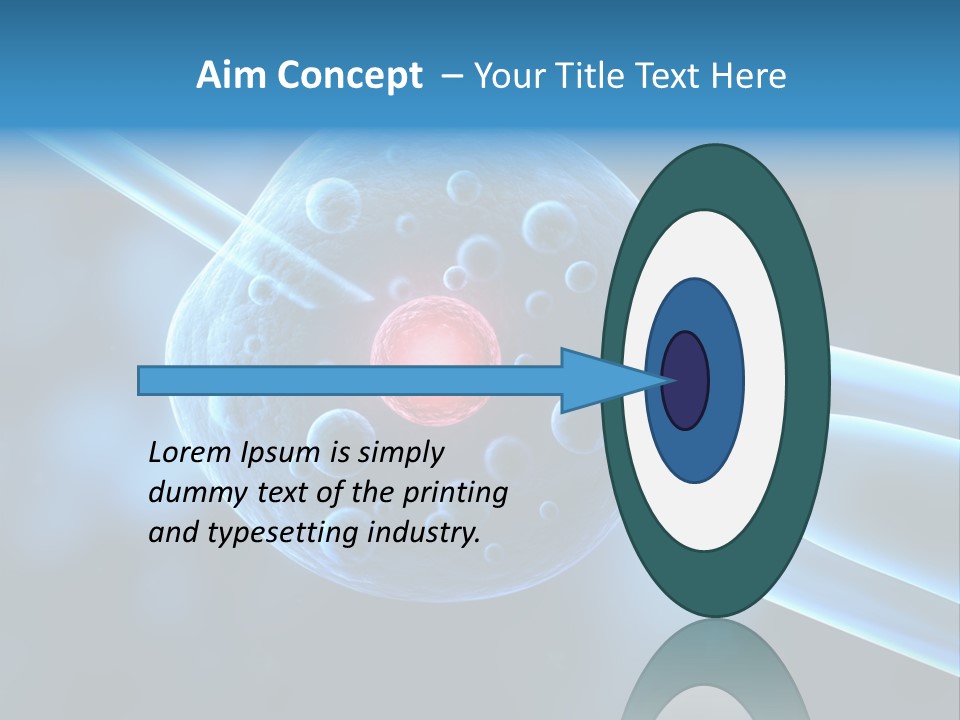 Aim Concept – Your Title Text Here

Lorem Ipsum is simply dummy text of the printing and typesetting industry.